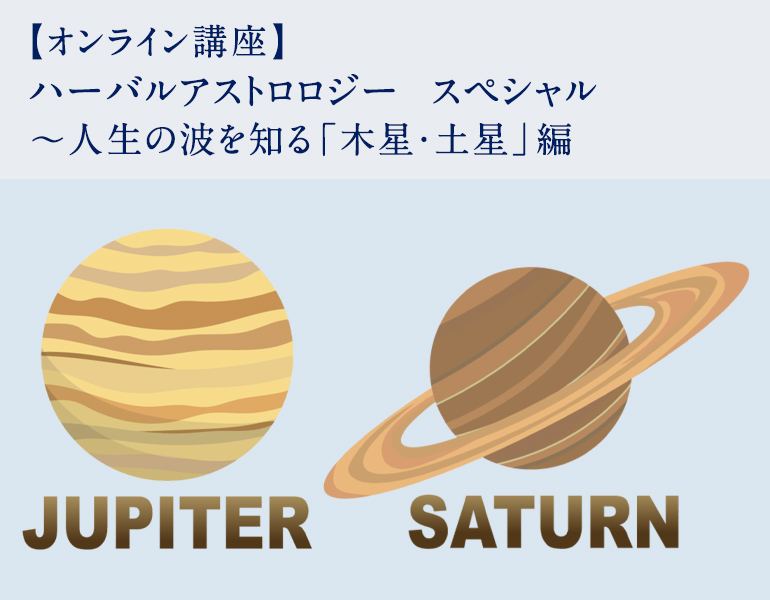 【オンライン講座】
ハーバルアストロロジー　スペシャル
～人生の波を知る「木星･土星」編

JUPITER

SATURN